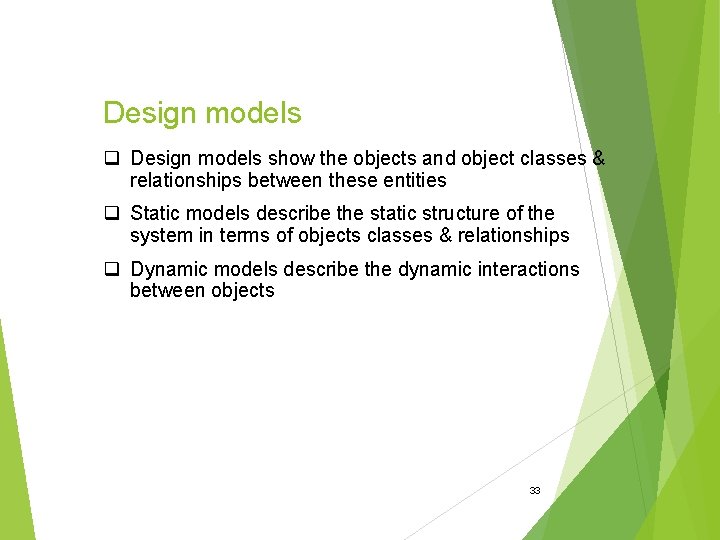 Design models

❑ Design models show the objects and object classes & relationships between these entities

❑ Static models describe the static structure of the system in terms of objects classes & relationships

❑ Dynamic models describe the dynamic interactions between objects

33